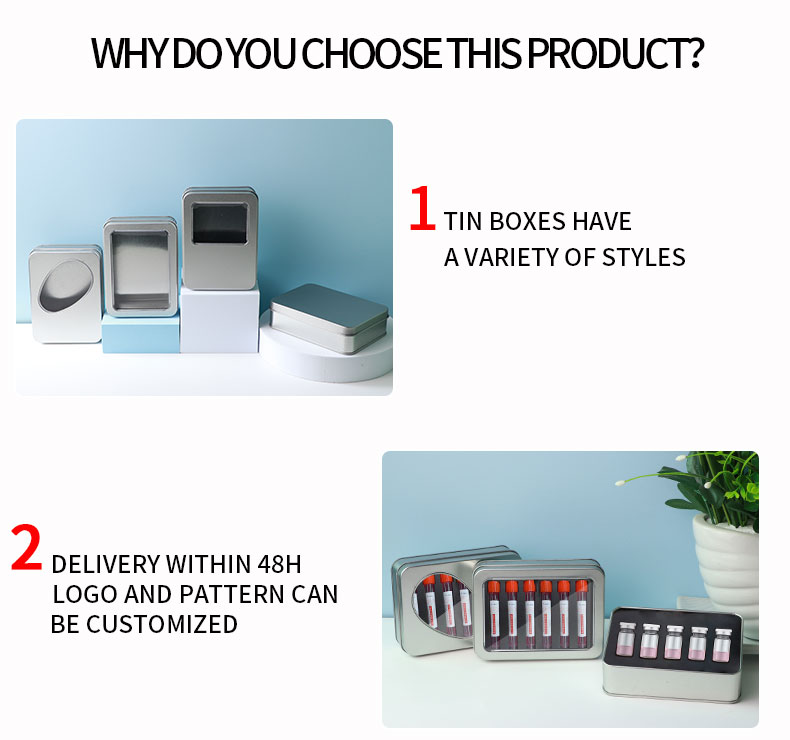 WHY DO YOU CHOOSE THIS PRODUCT?

1 TIN BOXES HAVE A VARIETY OF STYLES

2 DELIVERY WITHIN 48H LOGO AND PATTERN CAN BE CUSTOMIZED